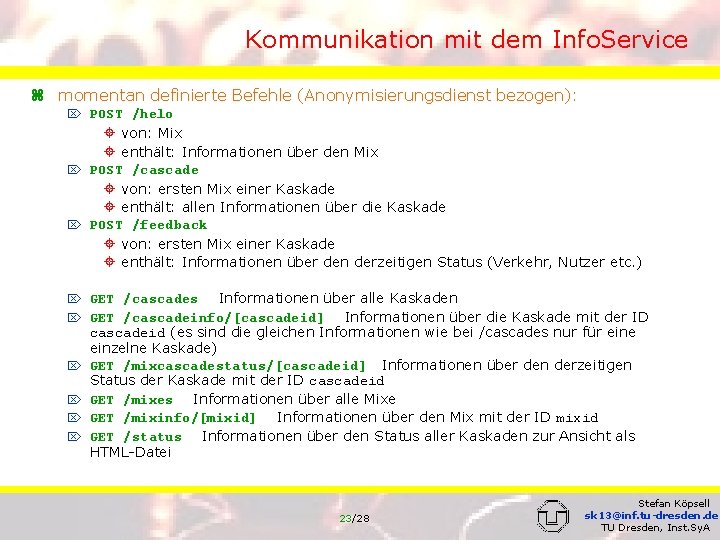 Kommunikation mit dem InfoService

momentan definierte Befehle (Anonymisierungsdienst bezogen):

POST /helo
von: Mix
enthält: Informationen über den Mix

POST /cascade
von: ersten Mix einer Kaskade
enthält: allen Informationen über die Kaskade

POST /feedback
von: ersten Mix einer Kaskade
enthält: Informationen über den derzeitigen Status (Verkehr, Nutzer etc.)

GET /cascades Informationen über alle Kaskaden

GET /cascadeinfo/[cascadeid] Informationen über die Kaskade mit der ID cascadeid (es sind die gleichen Informationen wie bei /cascades nur für eine einzelne Kaskade)

GET /mixcascadestatus/[cascadeid] Informationen über den derzeitigen Status der Kaskade mit der ID cascadeid

GET /mixes Informationen über alle Mixe

GET /mixinfo/[mixid] Informationen über den Mix mit der ID mixid

GET /status Informationen über den Status aller Kaskaden zur Ansicht als HTML-Datei

23/28

Stefan Köpsell
sk13@inf.tu-dresden.de
TU Dresden, Inst.SyA